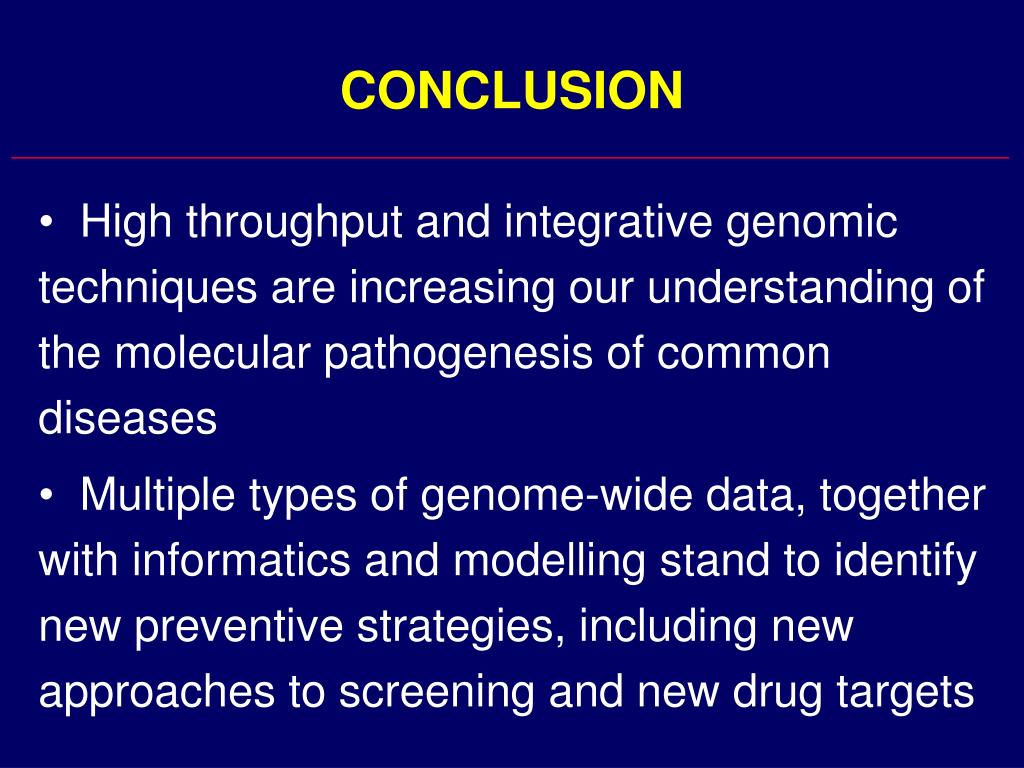 CONCLUSION

• High throughput and integrative genomic techniques are increasing our understanding of the molecular pathogenesis of common diseases

• Multiple types of genome-wide data, together with informatics and modelling stand to identify new preventive strategies, including new approaches to screening and new drug targets